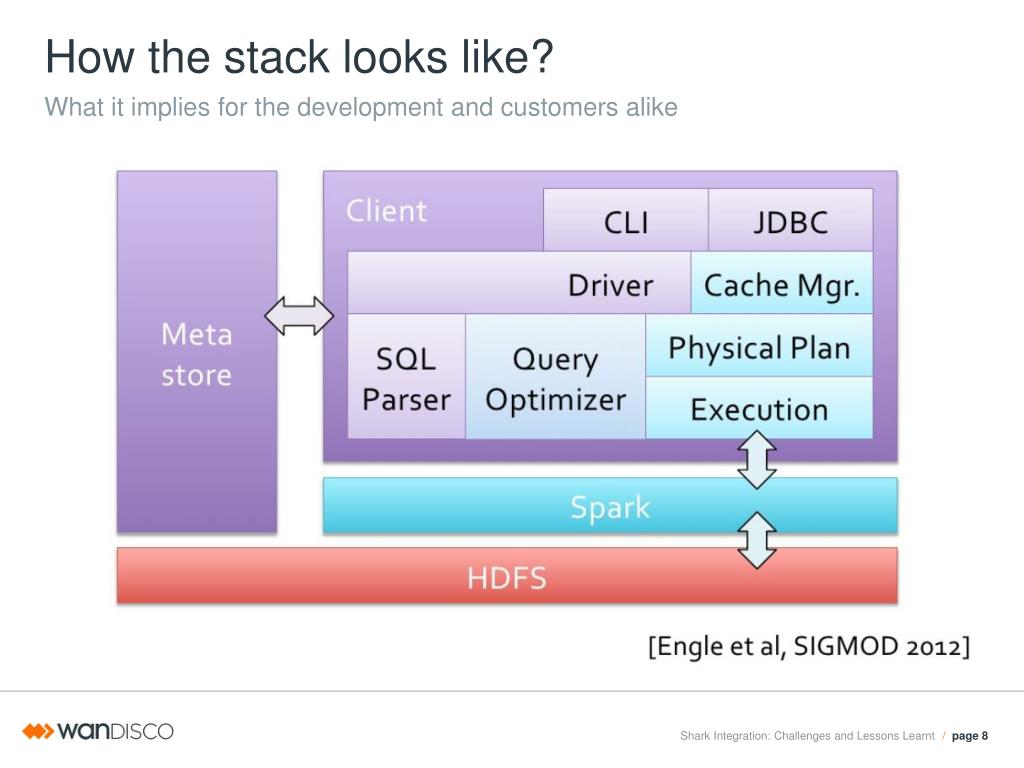 How the stack looks like?

What it implies for the development and customers alike

Meta store

Client

CLI

JDBC

Driver

Cache Mgr.

SQL Parser

Query Optimizer

Physical Plan

Execution

Spark

HDFS

[Engle et al, SIGMOD 2012]

wanDISCO

Shark Integration: Challenges and Lessons Learnt / page 8